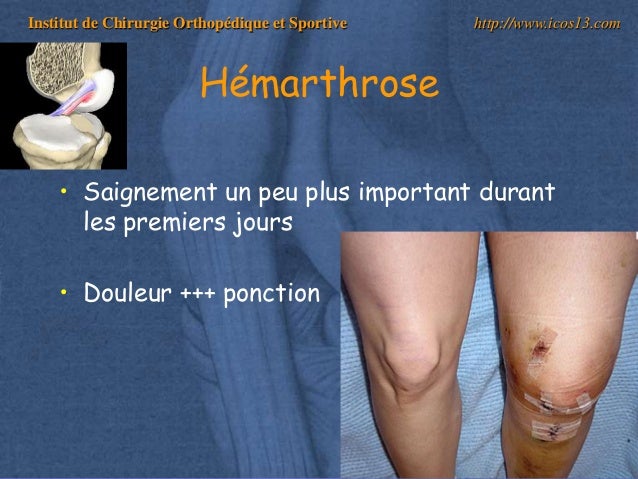 Institut de Chirurgie Orthopédique et Sportive http://www.icos13.com

Hémarthrose

• Saignement un peu plus important durant les premiers jours

• Douleur +++ ponction